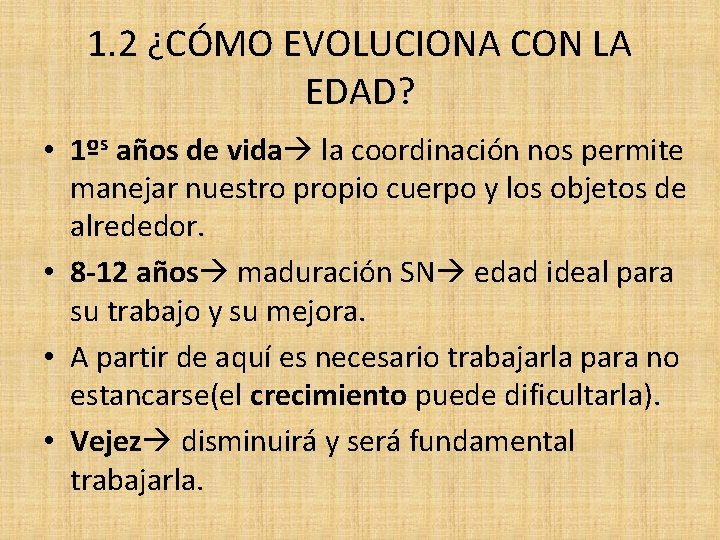 1.2 ¿CÓMO EVOLUCIONA CON LA EDAD?

• 1ºs años de vida→ la coordinación nos permite manejar nuestro propio cuerpo y los objetos de alrededor.

• 8-12 años→ maduración SN→ edad ideal para su trabajo y su mejora.

• A partir de aquí es necesario trabajarla para no estancarse(el crecimiento puede dificultarla).

• Vejez→ disminuirá y será fundamental trabajarla.